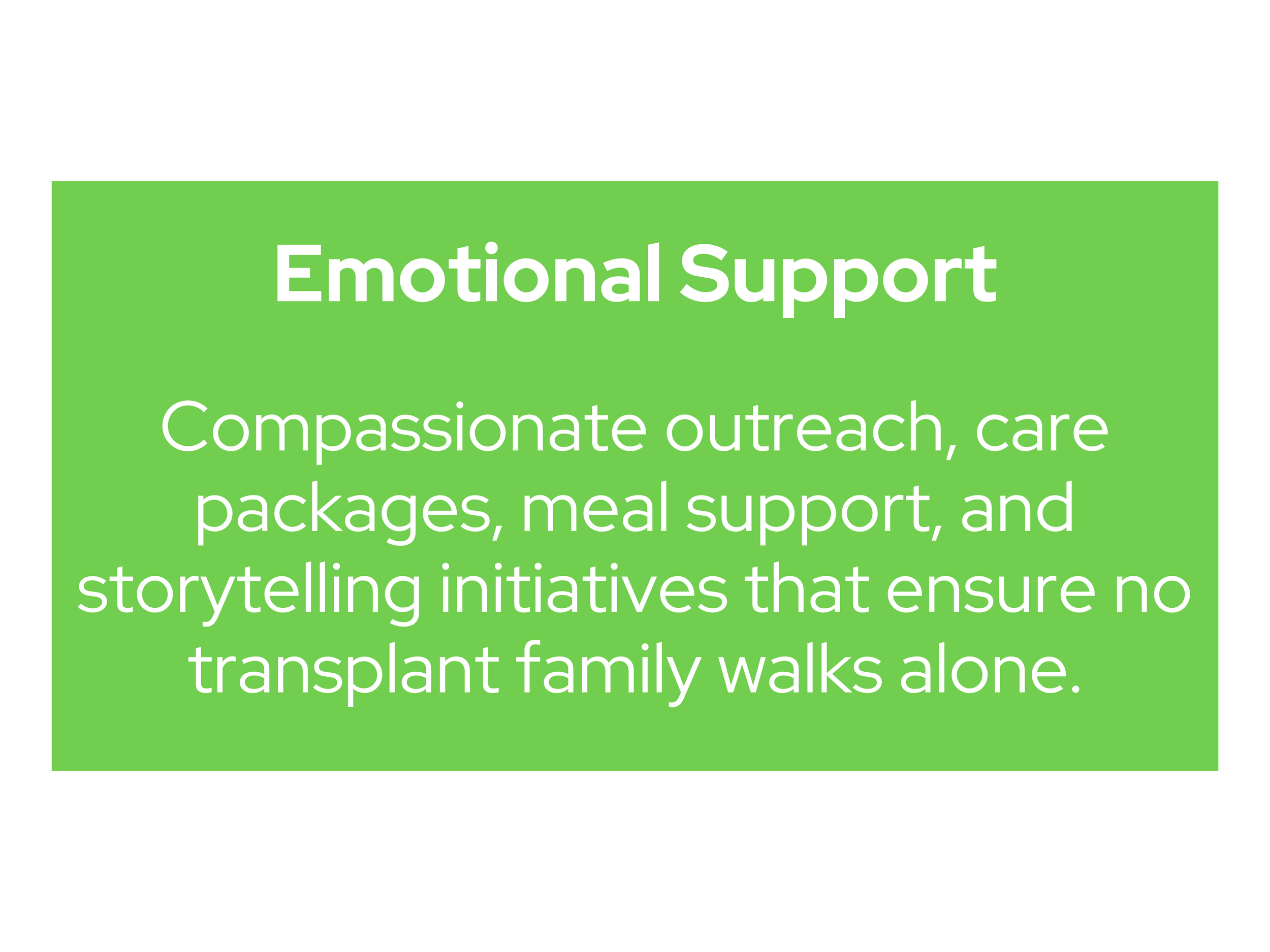 Emotional Support

Compassionate outreach, care packages, meal support, and storytelling initiatives that ensure no transplant family walks alone.